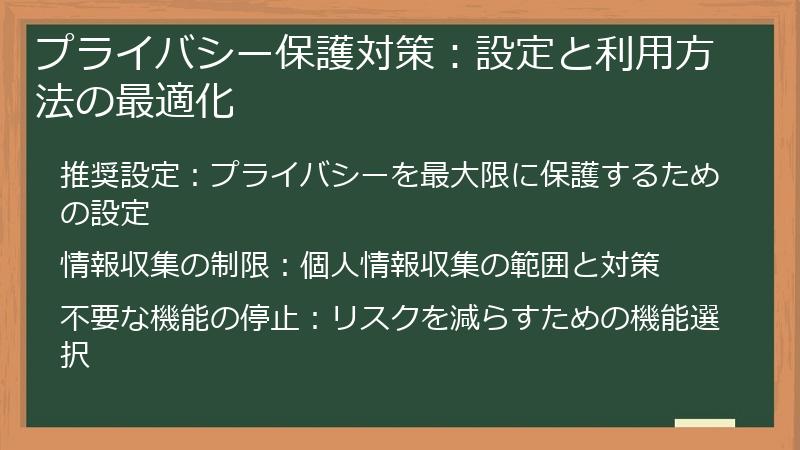 プライバシー保護対策：設定と利用方法の最適化

推奨設定：プライバシーを最大限に保護するための設定

情報収集の制限：個人情報収集の範囲と対策

不要な機能の停止：リスクを減らすための機能選択